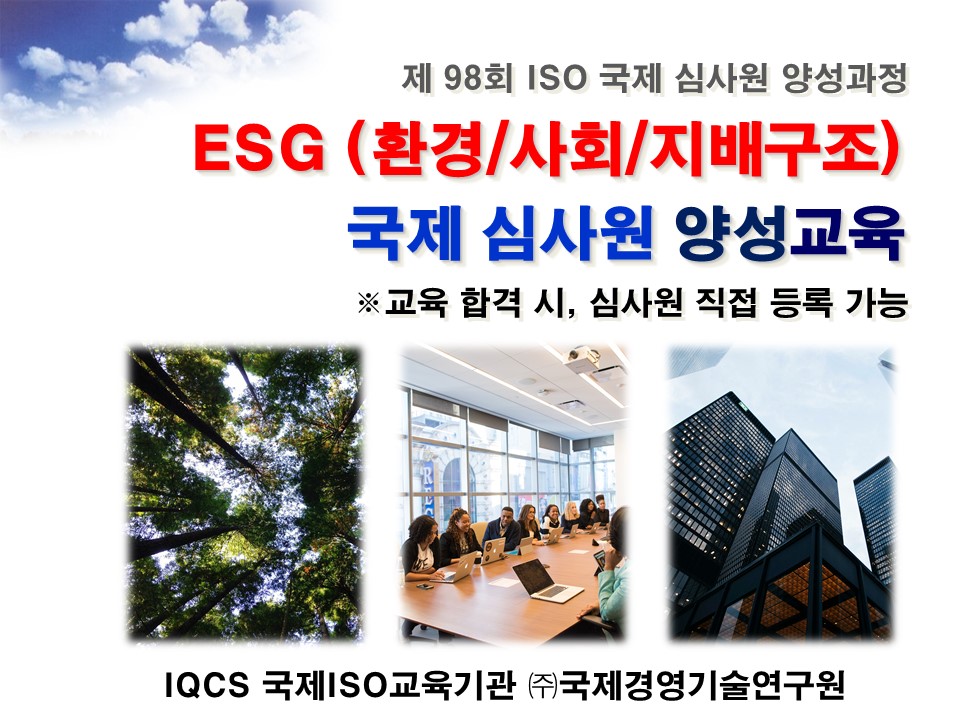 제 98회 ISO 국제 심사원 양성과정

ESG (환경/사회/지배구조)

국제 심사원 양성교육

※교육 합격 시, 심사원 직접 등록 가능

IQCS 국제ISO교육기관 ㈜국제경영기술연구원